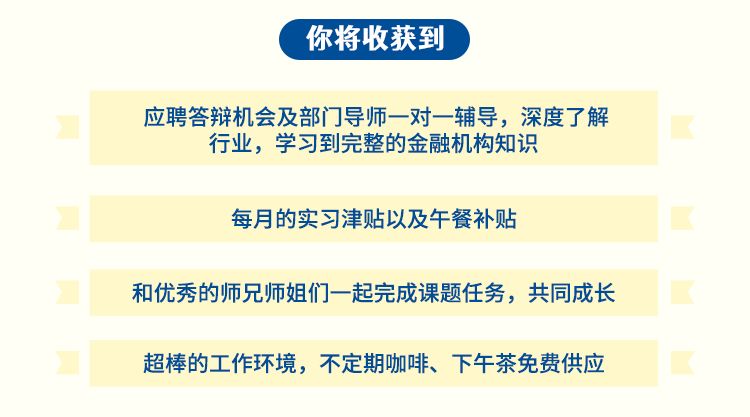 你将收获到

应聘答辩机会及部门导师一对一辅导，深度了解行业，学习到完整的金融机构知识

每月的实习津贴以及午餐补贴

和优秀的师兄师姐们一起完成课题任务，共同成长

超棒的工作环境，不定期咖啡、下午茶免费供应